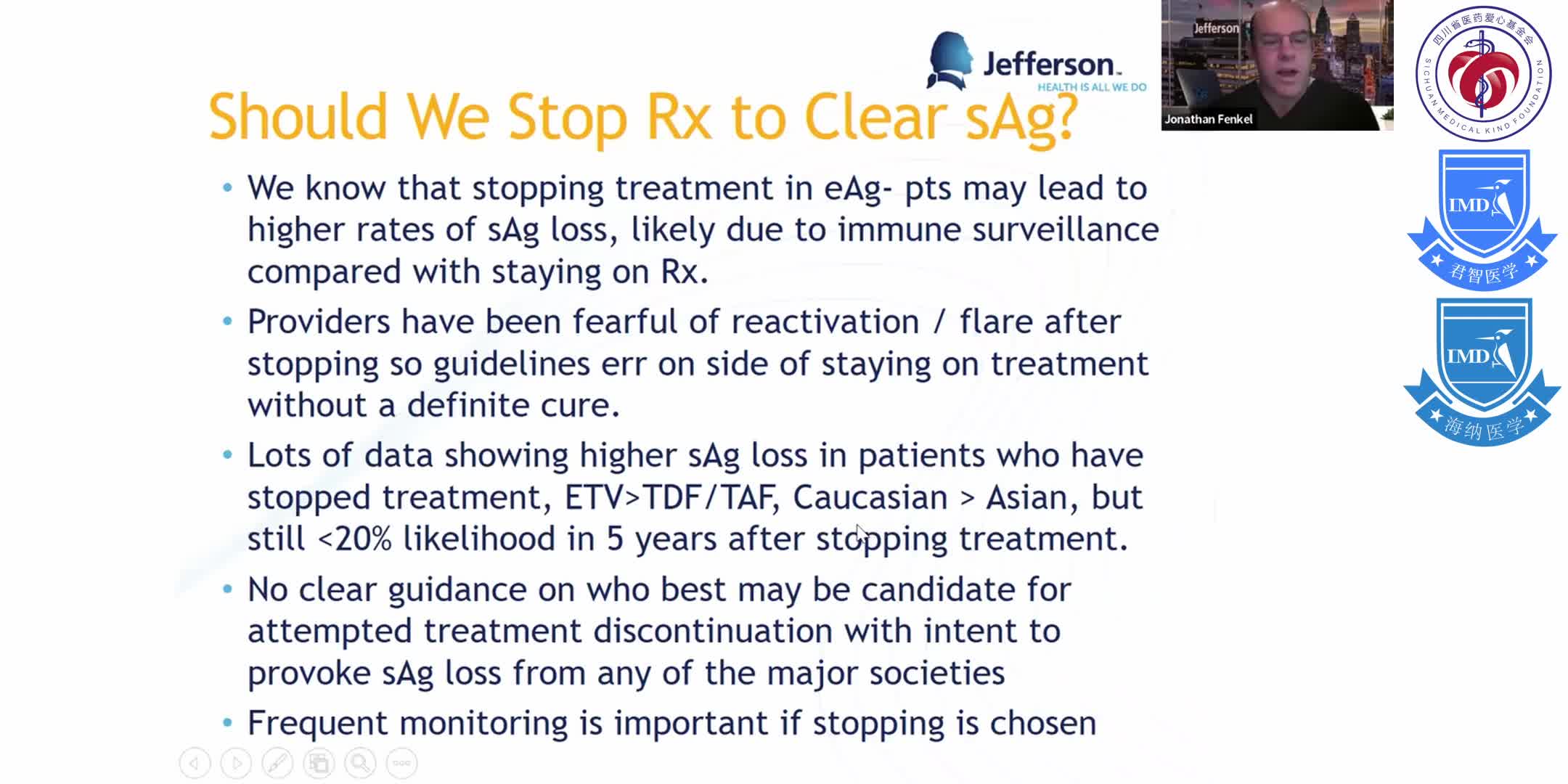 Jefferson.
HEALTH IS ALL WE DO

Jefferson
Jonathan Fenkel

四川省医药爱心基金会
SICHUAN MEDICAL KIND FOUNDATION

IMD
君智医学

IMD
海纳医学

Should We Stop Rx to Clear sAg?

• We know that stopping treatment in eAg- pts may lead to higher rates of sAg loss, likely due to immune surveillance compared with staying on Rx.

• Providers have been fearful of reactivation / flare after stopping so guidelines err on side of staying on treatment without a definite cure.

• Lots of data showing higher sAg loss in patients who have stopped treatment, ETV>TDF/TAF, Caucasian > Asian, but still <20% likelihood in 5 years after stopping treatment.

• No clear guidance on who best may be candidate for attempted treatment discontinuation with intent to provoke sAg loss from any of the major societies

• Frequent monitoring is important if stopping is chosen